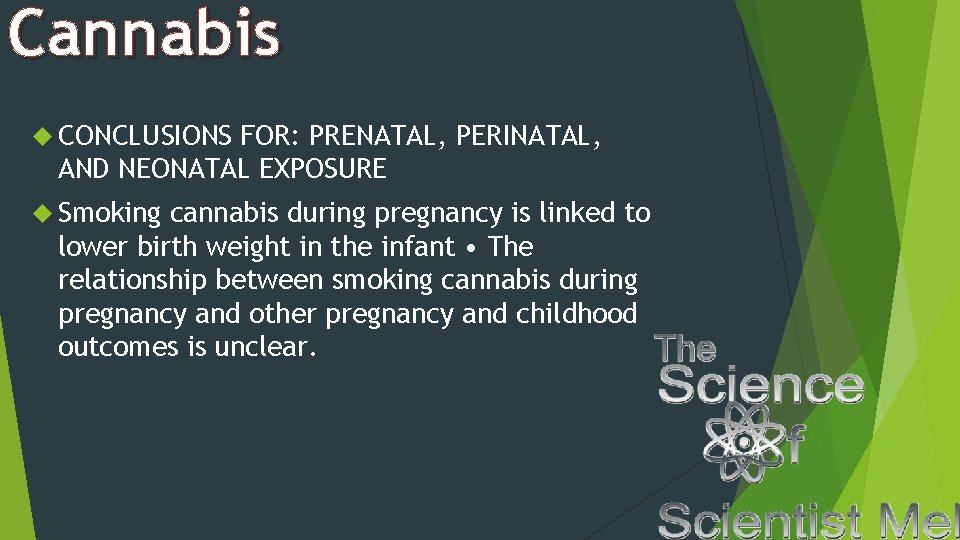 Cannabis

CONCLUSIONS FOR: PRENATAL, PERINATAL, AND NEONATAL EXPOSURE

Smoking cannabis during pregnancy is linked to lower birth weight in the infant • The relationship between smoking cannabis during pregnancy and other pregnancy and childhood outcomes is unclear.

The Science of Scientist Mel